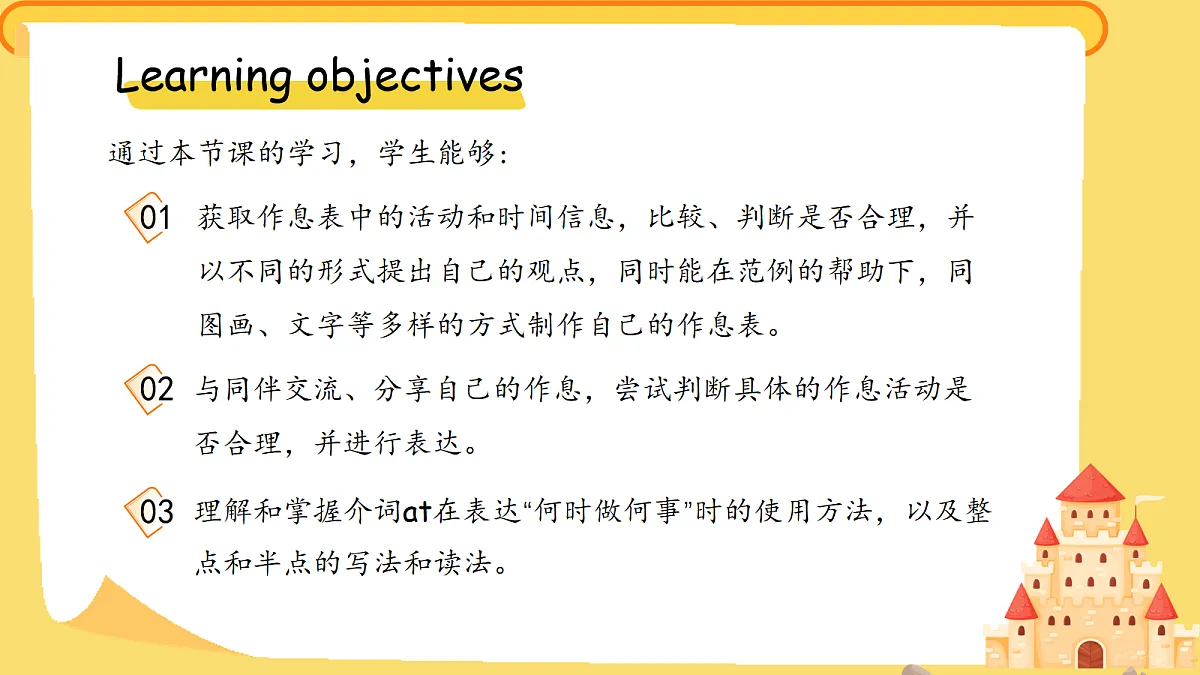 Learning objectives

通过本节课的学习，学生能够：

01 获取作息表中的活动和时间信息，比较、判断是否合理，并以不同的形式提出自己的观点，同时能在范例的帮助下，同图画、文字等多样的方式制作自己的作息表。

02 与同伴交流、分享自己的作息，尝试判断具体的作息活动是否合理，并进行表达。

03 理解和掌握介词at在表达“何时做何事”时的使用方法，以及整点和半点的写法和读法。